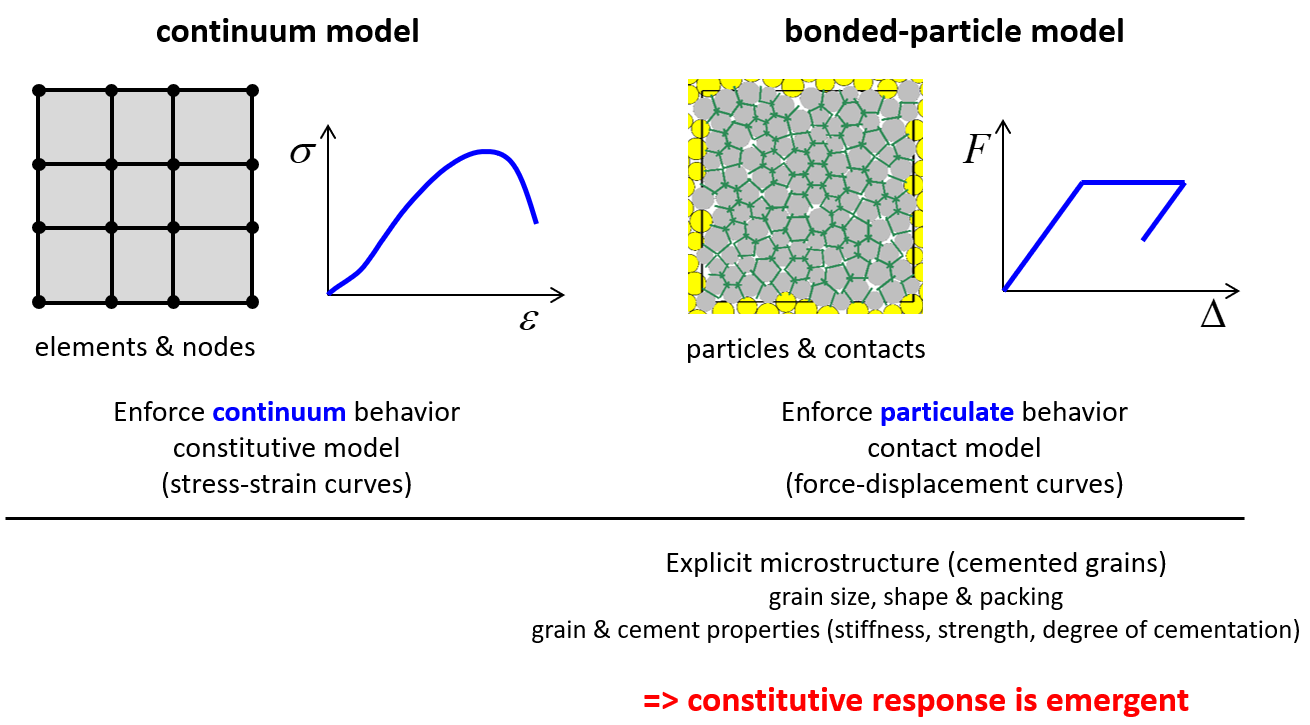 continuum model

$\sigma$

$\varepsilon$

elements & nodes

Enforce continuum behavior
constitutive model
(stress-strain curves)

bonded-particle model

$F$

$\Delta$

particles & contacts

Enforce particulate behavior
contact model
(force-displacement curves)

Explicit microstructure (cemented grains)
grain size, shape & packing
grain & cement properties (stiffness, strength, degree of cementation)

=> constitutive response is emergent